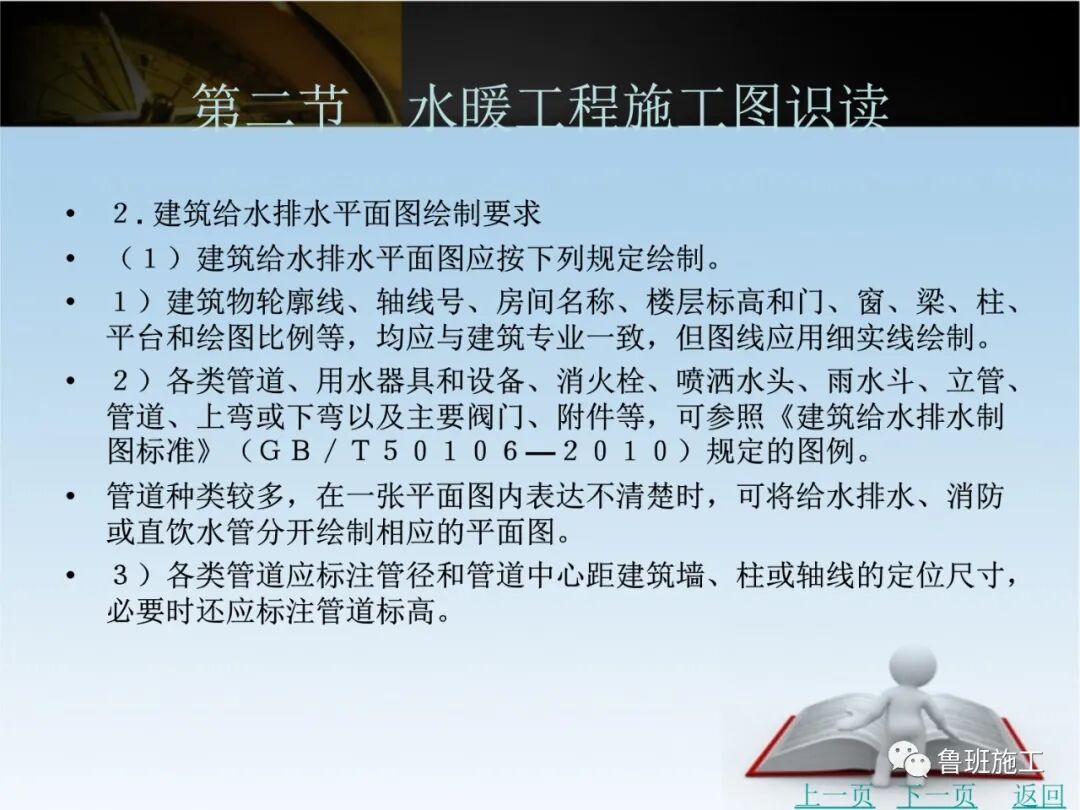 第二节　水暖工程施工图识读

• ２.建筑给水排水平面图绘制要求

• （１）建筑给水排水平面图应按下列规定绘制。

• １）建筑物轮廓线、轴线号、房间名称、楼层标高和门、窗、梁、柱、平台和绘图比例等，均应与建筑专业一致，但图线应用细实线绘制。

• ２）各类管道、用水器具和设备、消火栓、喷洒水头、雨水斗、立管、管道、上弯或下弯以及主要阀门、附件等，可参照《建筑给水排水制图标准》（ＧＢ／Ｔ５０１０６—２０１０）规定的图例。

• 管道种类较多，在一张平面图内表达不清楚时，可将给水排水、消防或直饮水管分开绘制相应的平面图。

• ３）各类管道应标注管径和管道中心距建筑墙、柱或轴线的定位尺寸，必要时还应标注管道标高。

鲁班施工

上一页　下一页　返回